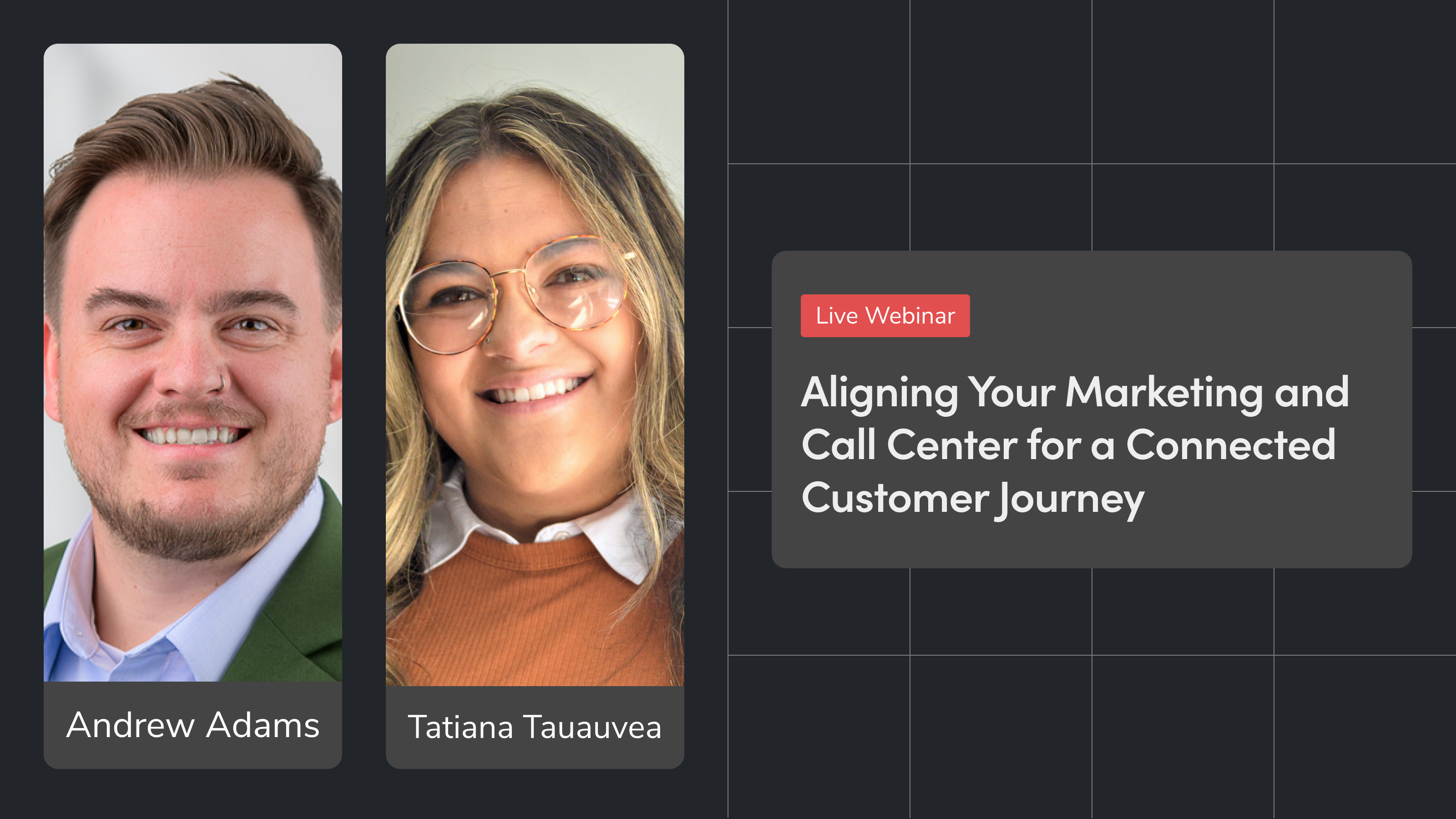 Andrew Adams

Tatiana Tauauvea

Live Webinar

Aligning Your Marketing and Call Center for a Connected Customer Journey